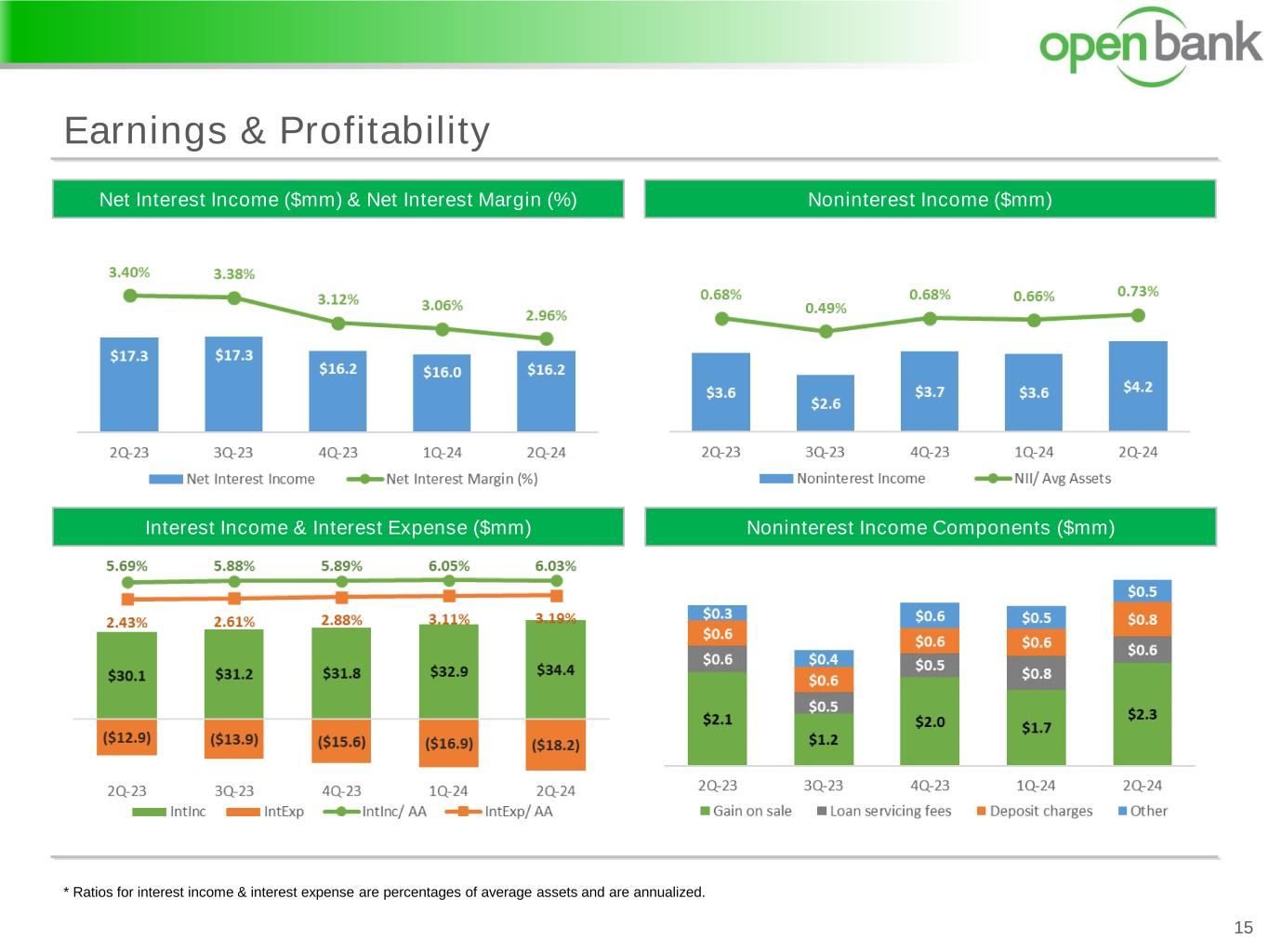 open bank

Earnings & Profitability

Net Interest Income ($mm) & Net Interest Margin (%)

3.40% 3.38% 3.12% 3.06% 2.96%

$17.3 $17.3 $16.2 $16.0 $16.2

2Q-23 3Q-23 4Q-23 1Q-24 2Q-24

Net Interest Income Net Interest Margin (%)

Noninterest Income ($mm)

0.68% 0.49% 0.68% 0.66% 0.73%

$3.6 $2.6 $3.7 $3.6 $4.2

2Q-23 3Q-23 4Q-23 1Q-24 2Q-24

Noninterest Income NII/ Avg Assets

Interest Income & Interest Expense ($mm)

5.69% 5.88% 5.89% 6.05% 6.03%

2.43% 2.61% 2.88% 3.11% 3.19%

$30.1 $31.2 $31.8 $32.9 $34.4

($12.9) ($13.9) ($15.6) ($16.9) ($18.2)

2Q-23 3Q-23 4Q-23 1Q-24 2Q-24

IntInc IntExp IntInc/ AA IntExp/ AA

Noninterest Income Components ($mm)

$0.3 $0.6 $0.6 $2.1

$0.4 $0.6 $0.5 $1.2

$0.6 $0.6 $0.5 $2.0

$0.5 $0.6 $0.8 $1.7

$0.5 $0.8 $0.6 $2.3

2Q-23 3Q-23 4Q-23 1Q-24 2Q-24

Gain on sale Loan servicing fees Deposit charges Other

* Ratios for interest income & interest expense are percentages of average assets and are annualized.

15